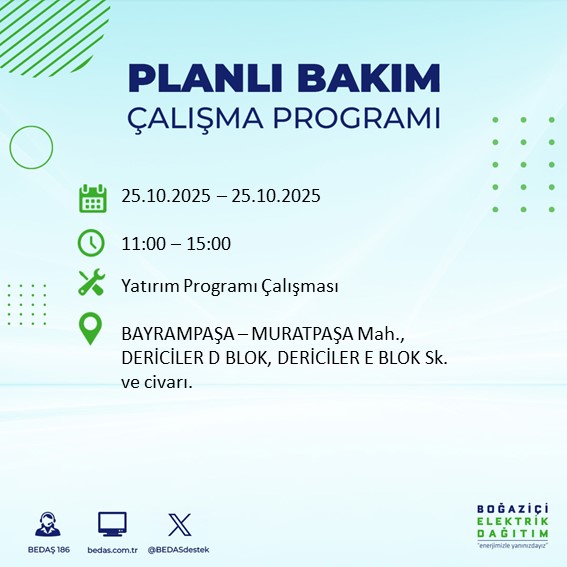 PLANLI BAKIM
ÇALIŞMA PROGRAMI

25.10.2025 – 25.10.2025

11:00 – 15:00

Yatırım Programı Çalışması

BAYRAMPAŞA – MURATPAŞA Mah., DERİCİLER D BLOK, DERİCİLER E BLOK Sk. ve civarı.

BEDAŞ 186
bedas.com.tr
@BEDASdestek

BOĞAZİÇİ
ELEKTRİK
DAĞITIM
"enerjimizle yanınızdayız"